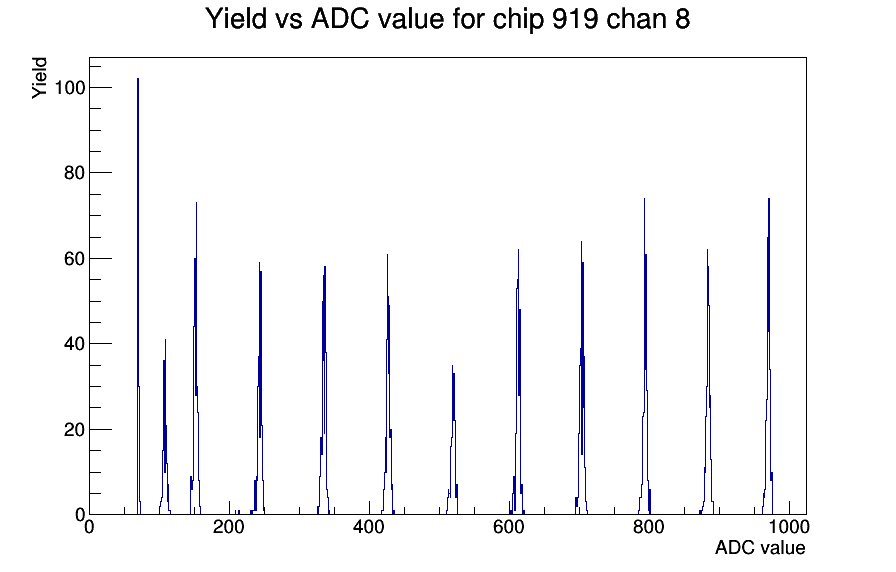 Yield vs ADC value for chip 919 chan 8

Yield

100
80
60
40
20
0

0
200
400
600
800
1000

ADC value